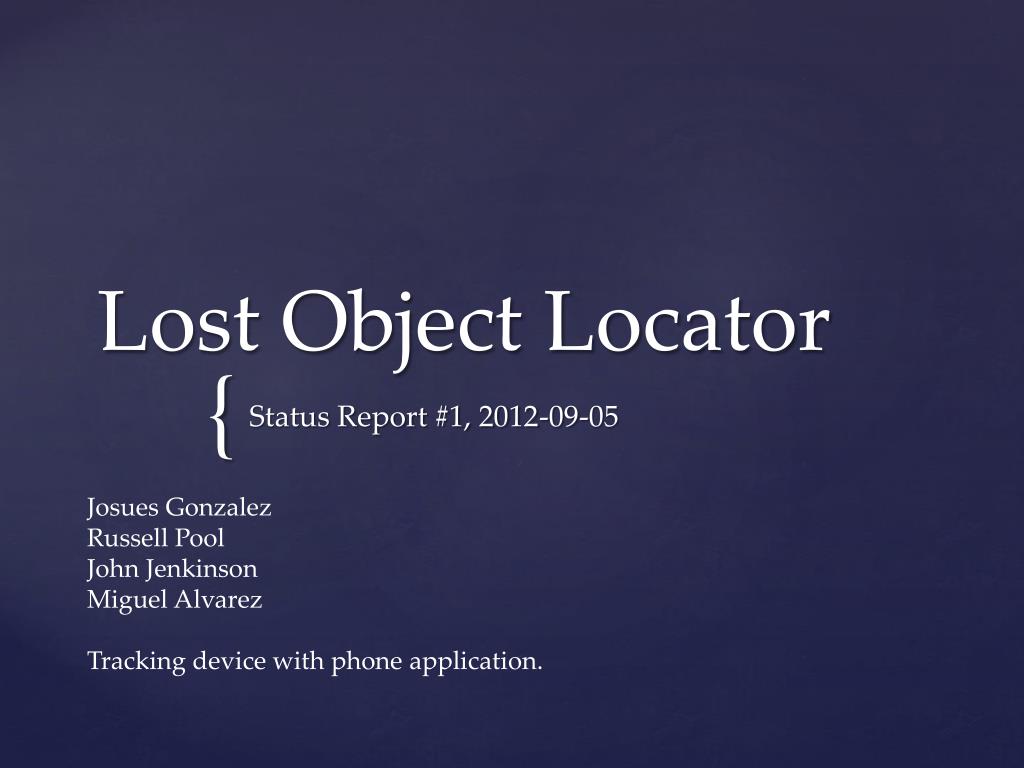 Lost Object Locator

{ Status Report #1, 2012-09-05

Josues Gonzalez
Russell Pool
John Jenkinson
Miguel Alvarez

Tracking device with phone application.